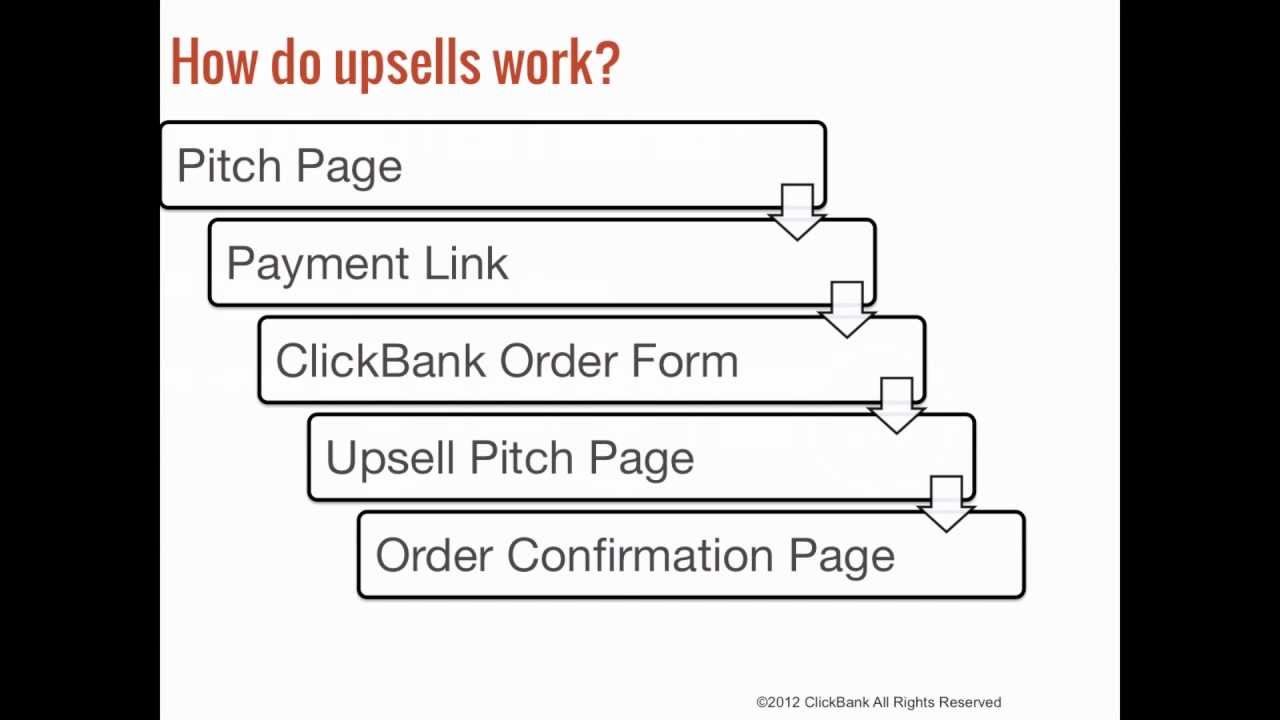 How do upsells work?

Pitch Page

Payment Link

ClickBank Order Form

Upsell Pitch Page

Order Confirmation Page

©2012 ClickBank All Rights Reserved